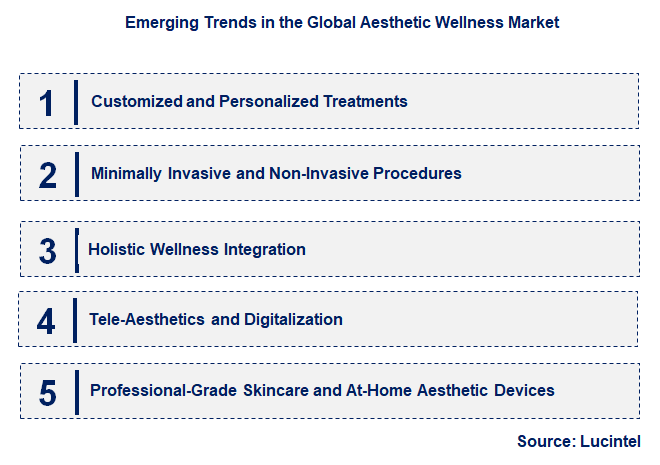 Emerging Trends in the Global Aesthetic Wellness Market

1 Customized and Personalized Treatments

2 Minimally Invasive and Non-Invasive Procedures

3 Holistic Wellness Integration

4 Tele-Aesthetics and Digitalization

5 Professional-Grade Skincare and At-Home Aesthetic Devices

Source: Lucintel